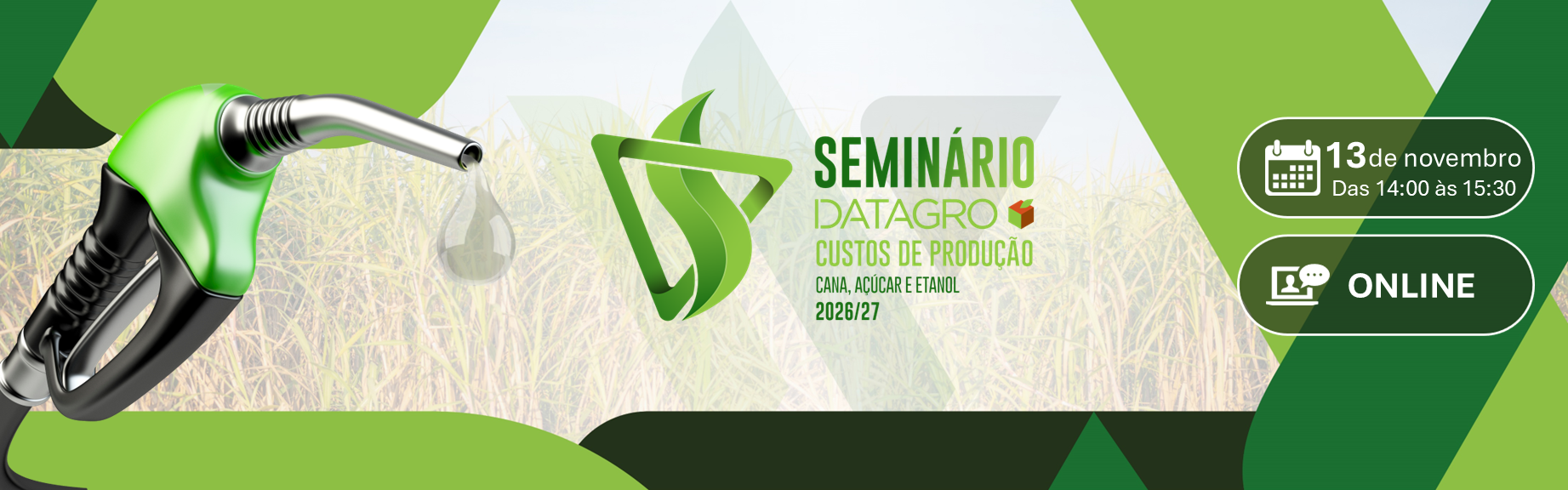 SEMINÁRIO
DATAGRO
CUSTOS DE PRODUÇÃO
CANA, AÇÚCAR E ETANOL
2026/27

13 de novembro
Das 14:00 às 15:30

ONLINE